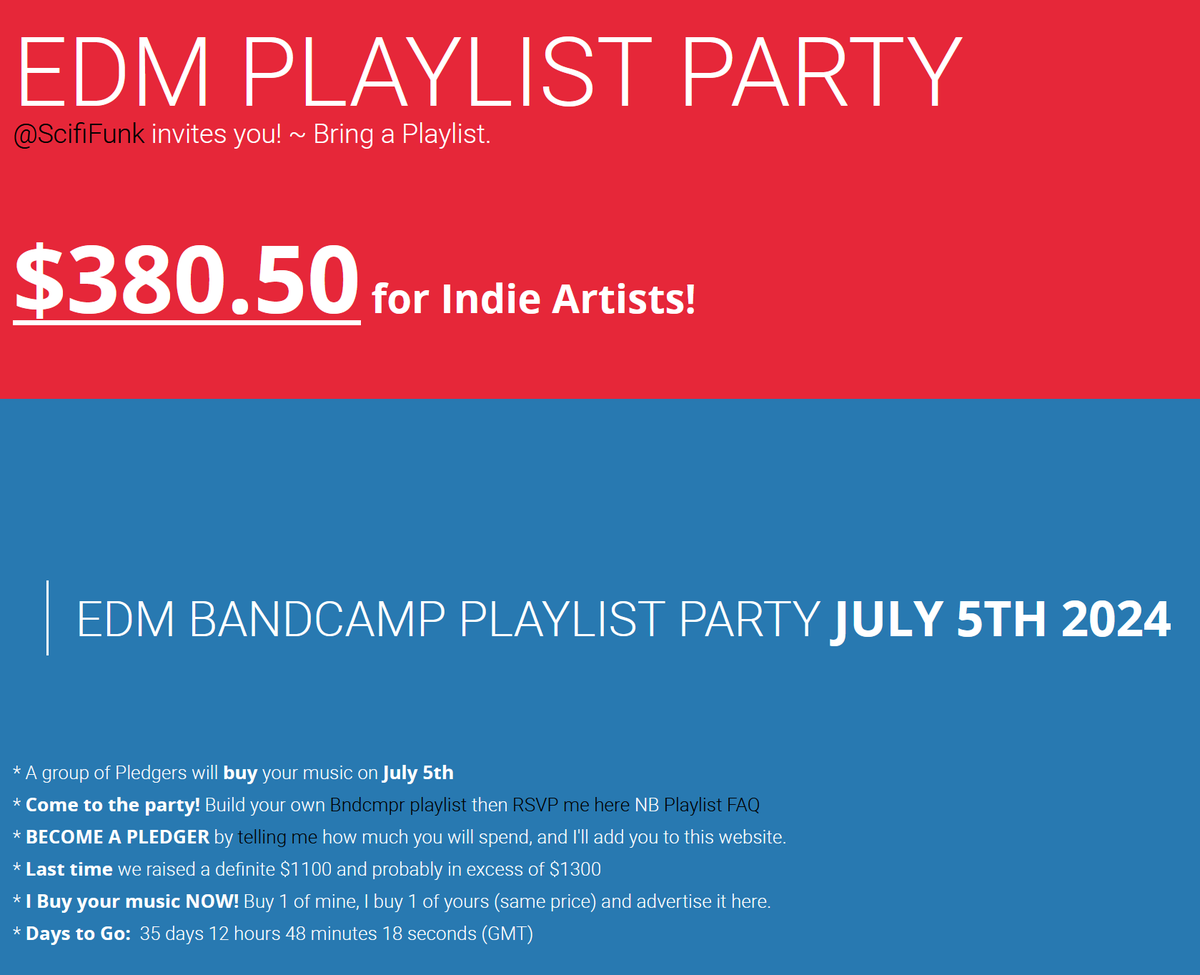 EDM PLAYLIST PARTY
@ScifiFunk invites you! ~ Bring a Playlist.

$380.50 for Indie Artists!

EDM BANDCAMP PLAYLIST PARTY JULY 5TH 2024

* A group of Pledgers will buy your music on July 5th
* Come to the party! Build your own Bndcmpr playlist then RSVP me here NB Playlist FAQ
* BECOME A PLEDGER by telling me how much you will spend, and I'll add you to this website.
* Last time we raised a definite $1100 and probably in excess of $1300
* I Buy your music NOW! Buy 1 of mine, I buy 1 of yours (same price) and advertise it here.
* Days to Go: 35 days 12 hours 48 minutes 18 seconds (GMT)